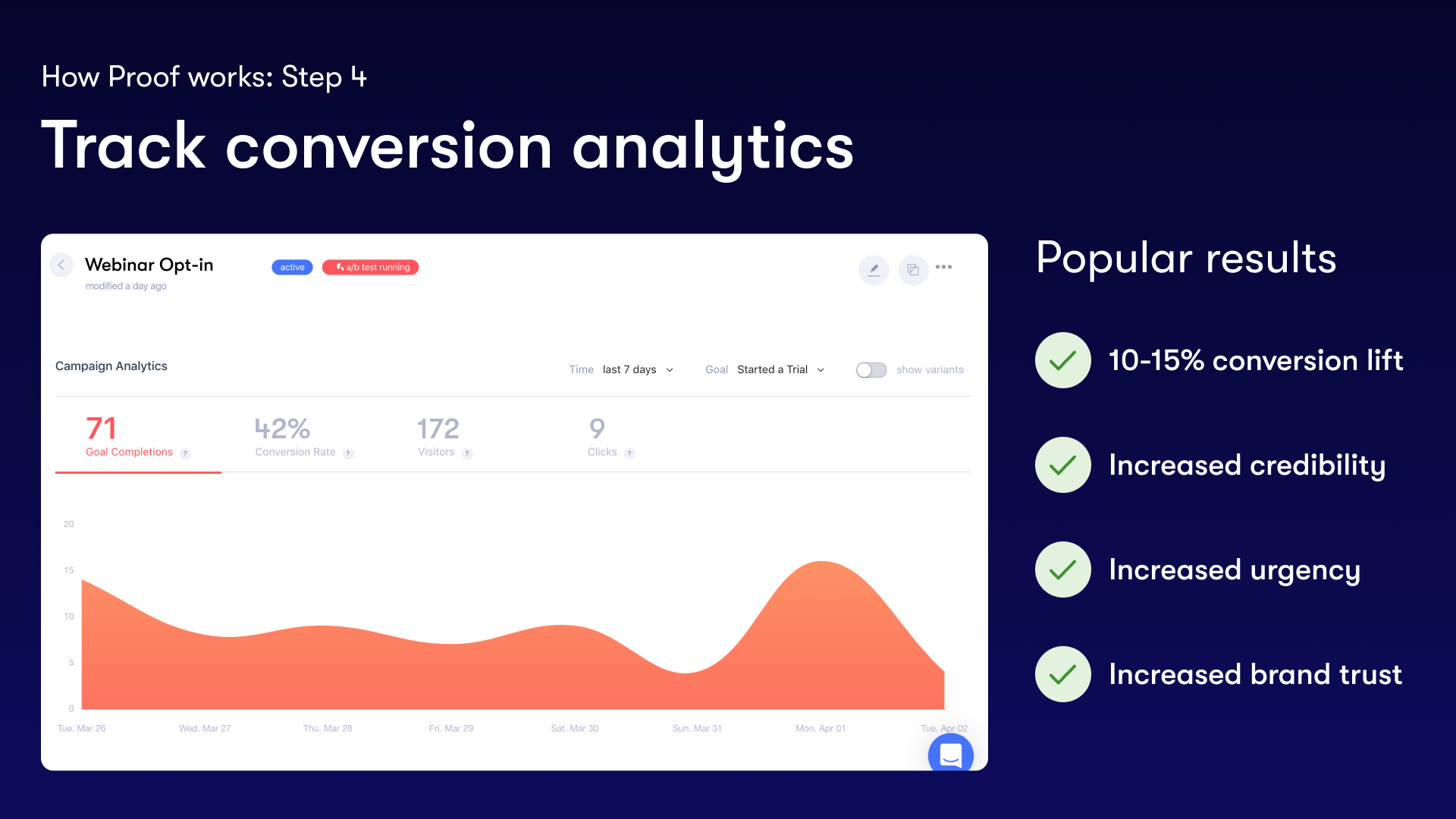 How Proof works: Step 4

Track conversion analytics

Webinar Opt-in
modified a day ago
active
a/b test running

Campaign Analytics
Time last 7 days
Goal Started a Trial
show variants

71
Goal Completions ?
42%
Conversion Rate ?
172
Visitors ?
9
Clicks ?

20
15
10
5
0

Tue. Mar 26
Wed. Mar 27
Thu. Mar 28
Fri. Mar 29
Sat. Mar 30
Sun. Mar 31
Mon. Apr 01
Tue. Apr 02

Popular results

10-15% conversion lift

Increased credibility

Increased urgency

Increased brand trust